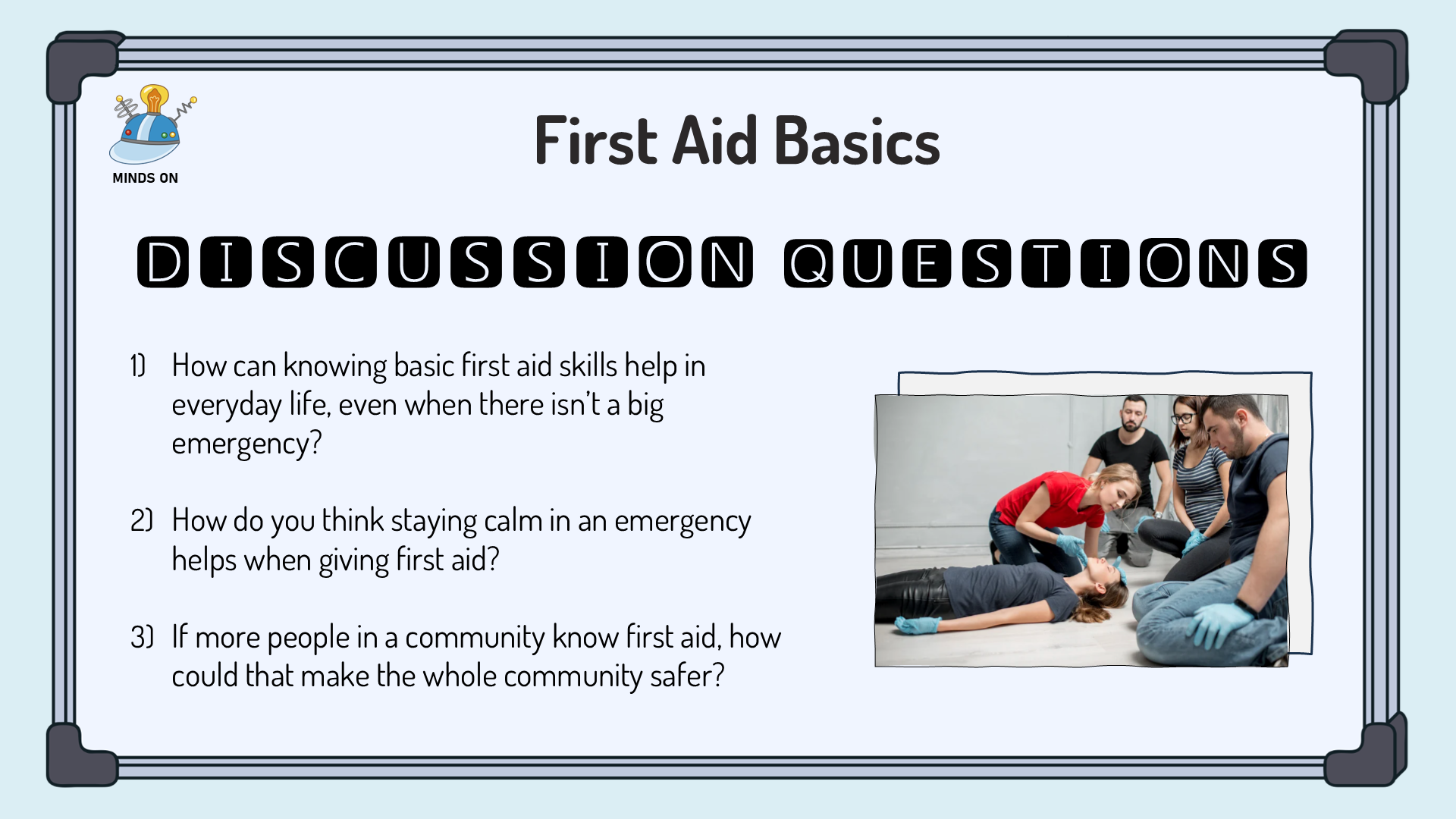 MINDS ON

First Aid Basics

DISCUSSION QUESTIONS

1) How can knowing basic first aid skills help in everyday life, even when there isn't a big emergency?

2) How do you think staying calm in an emergency helps when giving first aid?

3) If more people in a community know first aid, how could that make the whole community safer?